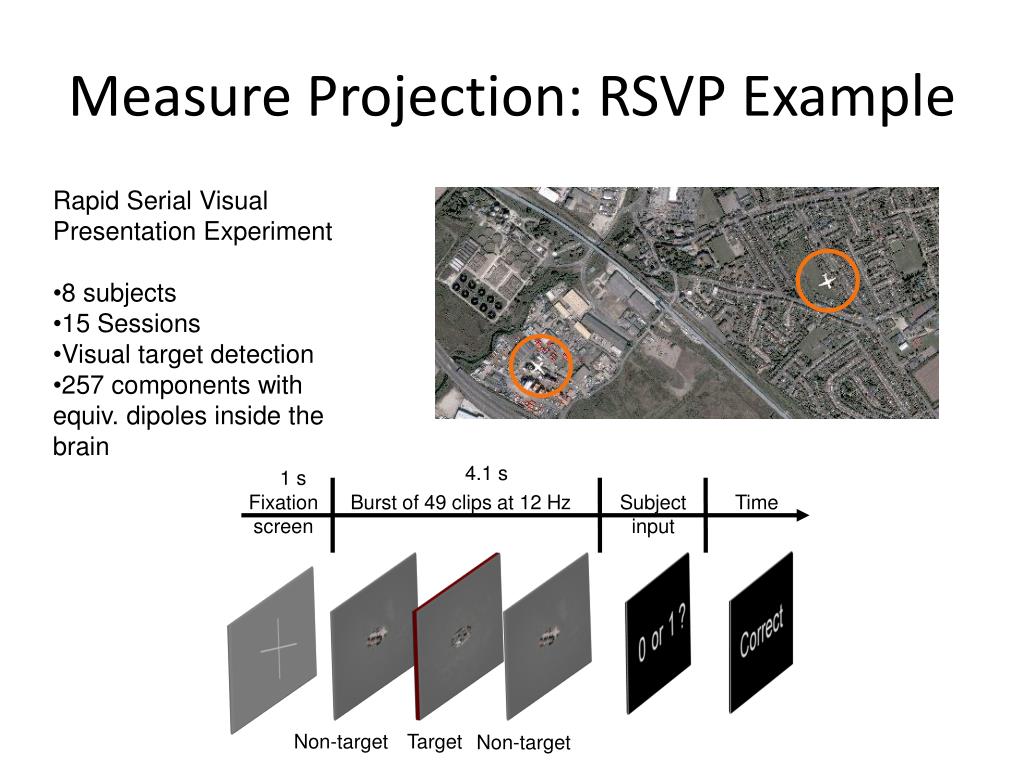 Measure Projection: RSVP Example

Rapid Serial Visual Presentation Experiment

•8 subjects
•15 Sessions
•Visual target detection
•257 components with equiv. dipoles inside the brain

1 s
Fixation screen

4.1 s
Burst of 49 clips at 12 Hz

Subject input

Time

0 or 1 ?

Correct

Non-target Target Non-target